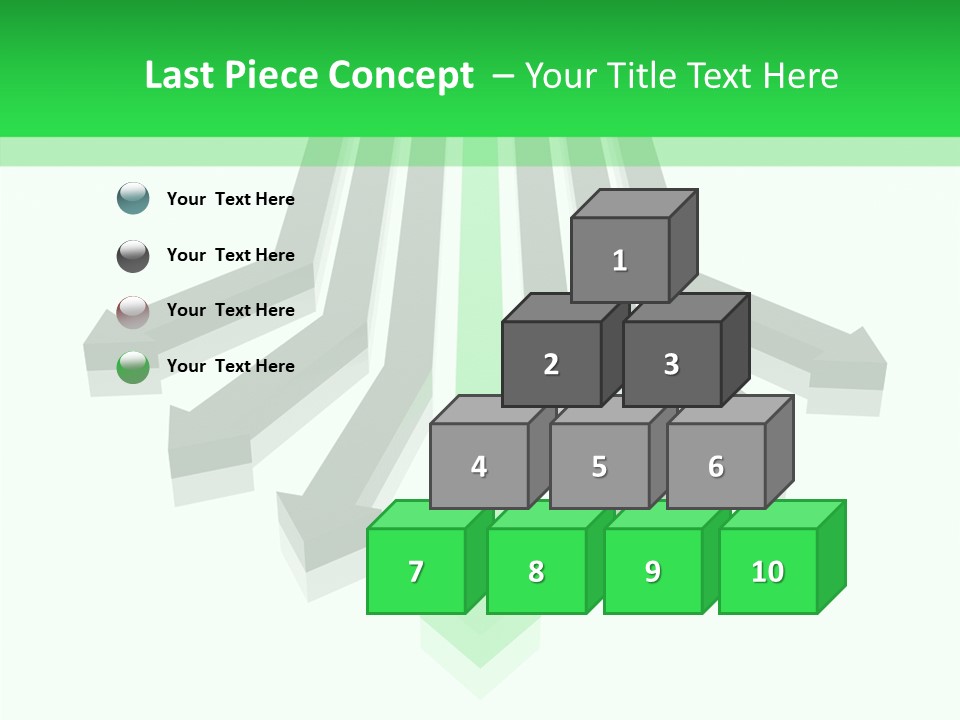 Last Piece Concept – Your Title Text Here

Your Text Here

Your Text Here

Your Text Here

Your Text Here

1

2

3

4

5

6

7

8

9

10